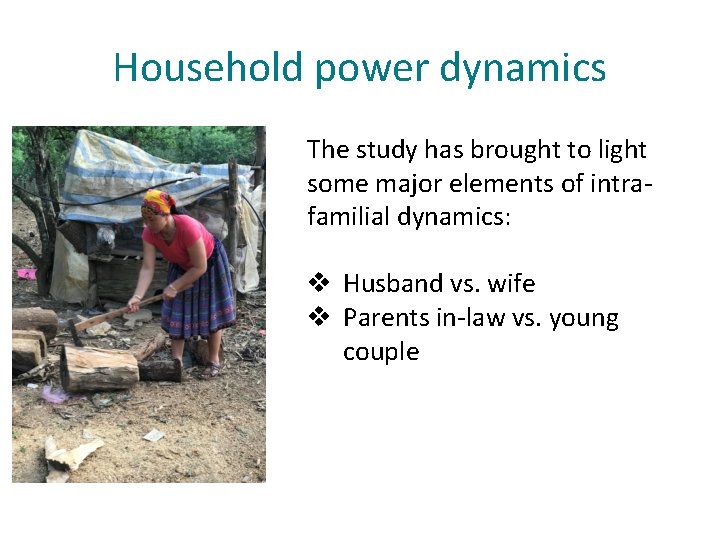 Household power dynamics

The study has brought to light some major elements of intra-familial dynamics:

❖ Husband vs. wife
❖ Parents in-law vs. young couple